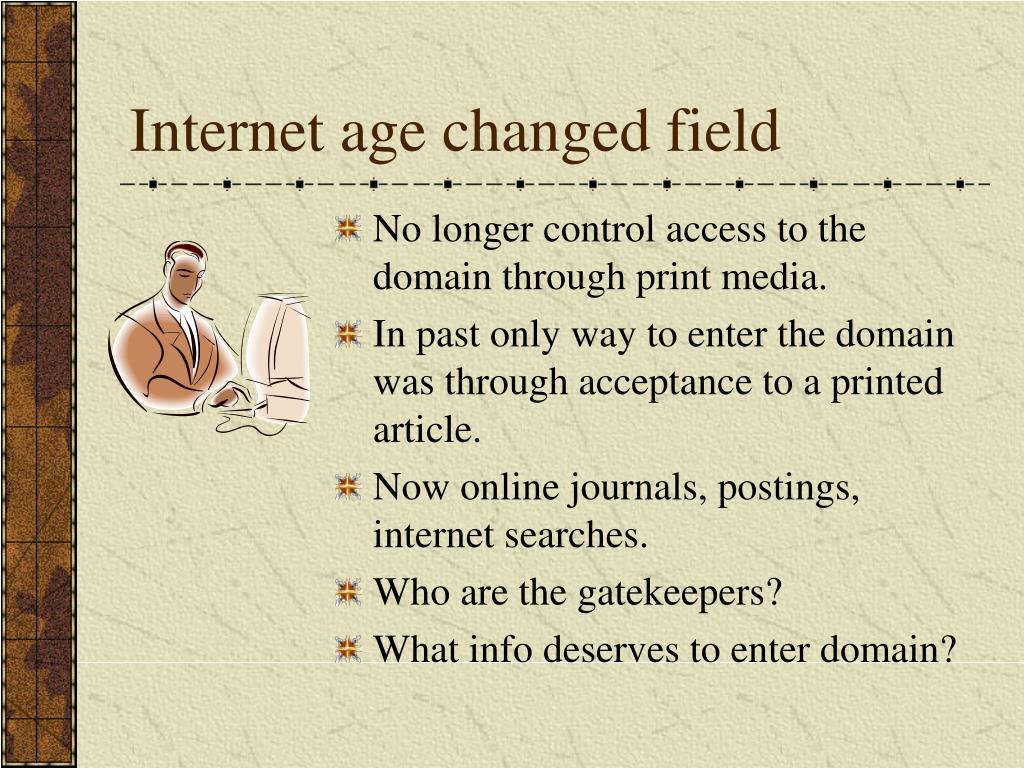 Internet age changed field

No longer control access to the domain through print media.

In past only way to enter the domain was through acceptance to a printed article.

Now online journals, postings, internet searches.

Who are the gatekeepers?

What info deserves to enter domain?